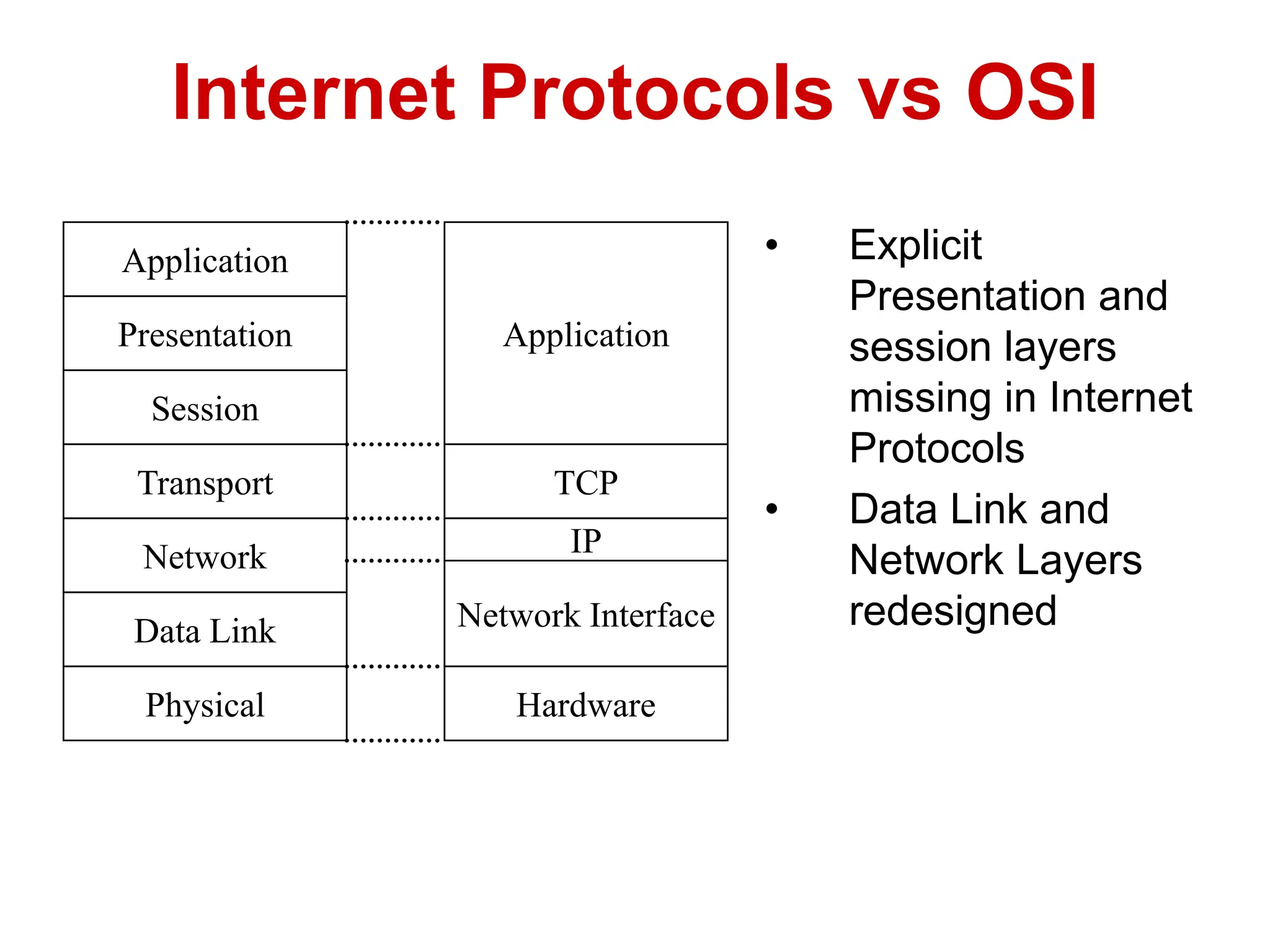 Internet Protocols vs OSI

Application
Presentation
Session
Transport
Network
Data Link
Physical

Application
TCP
IP
Network Interface
Hardware

• Explicit Presentation and session layers missing in Internet Protocols
• Data Link and Network Layers redesigned